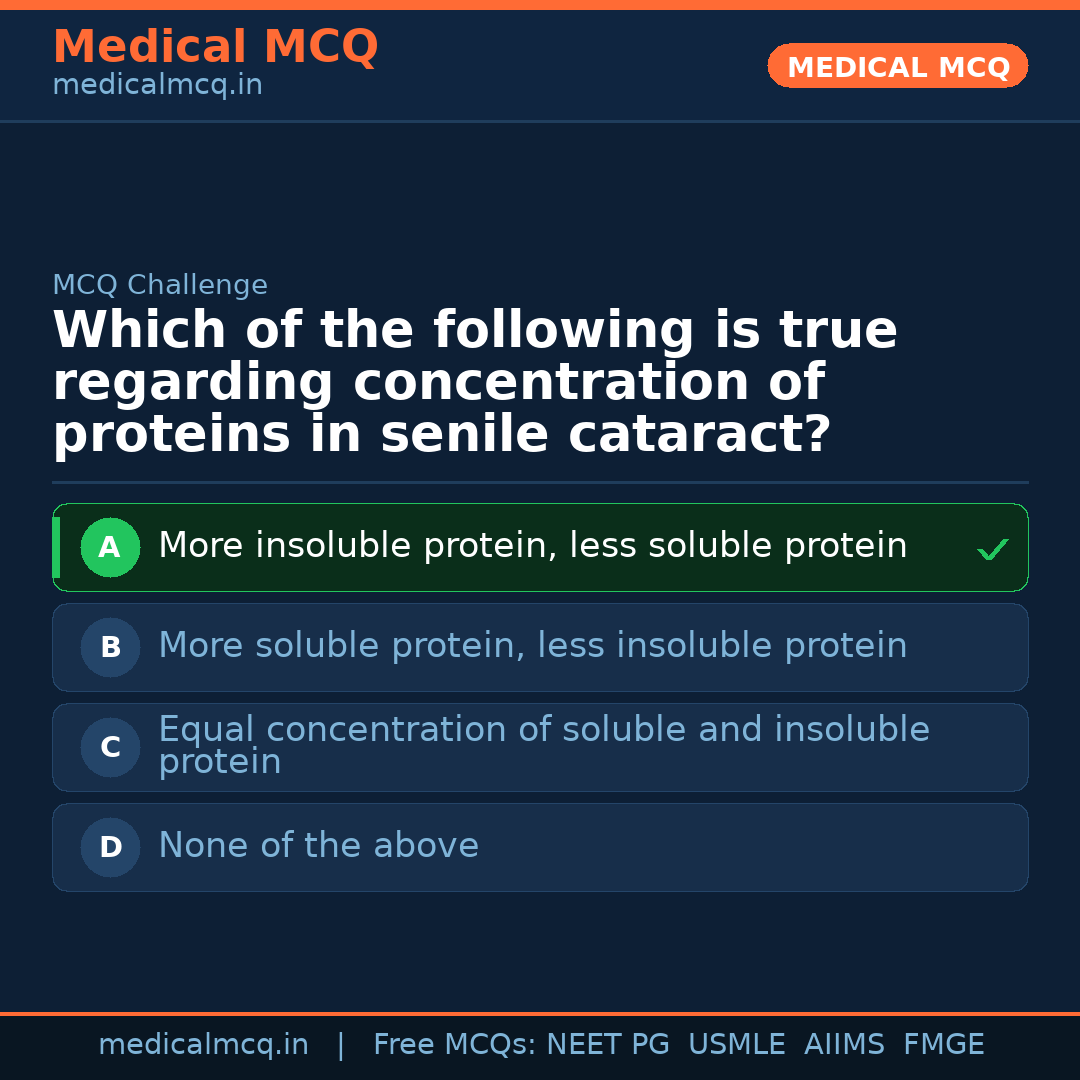 Medical MCQ
medicalmcq.in

MEDICAL MCQ

MCQ Challenge

Which of the following is true regarding concentration of proteins in senile cataract?

A More insoluble protein, less soluble protein ✓

B More soluble protein, less insoluble protein

C Equal concentration of soluble and insoluble protein

D None of the above

medicalmcq.in | Free MCQs: NEET PG USMLE AIIMS FMGE